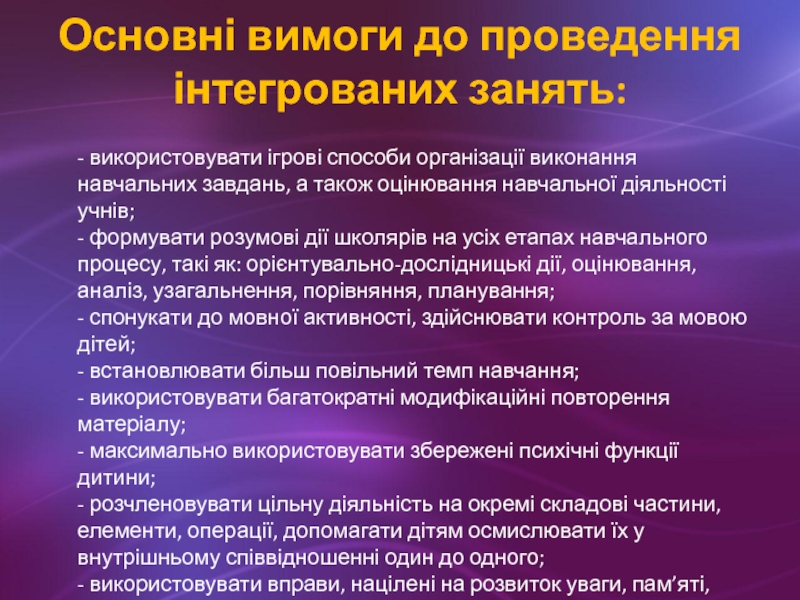 Основні вимоги до проведення інтегрованих занять:

- використовувати ігрові способи організації виконання навчальних завдань, а також оцінювання навчальної діяльності учнів;
- формувати розумові дії школярів на усіх етапах навчального процесу, такі як: орієнтувально-дослідницькі дії, оцінювання, аналіз, узагальнення, порівняння, планування;
- спонукати до мовної активності, здійснювати контроль за мовою дітей;
- встановлювати більш повільний темп навчання;
- використовувати багатократні модифікаційні повторення матеріалу;
- максимально використовувати збережені психічні функції дитини;
- розчленовувати цільну діяльність на окремі складові частини, елементи, операції, допомагати дітям осмислювати їх у внутрішньому співвідношенні один до одного;
- використовувати вправи, націлені на розвиток уваги, пам'яті,